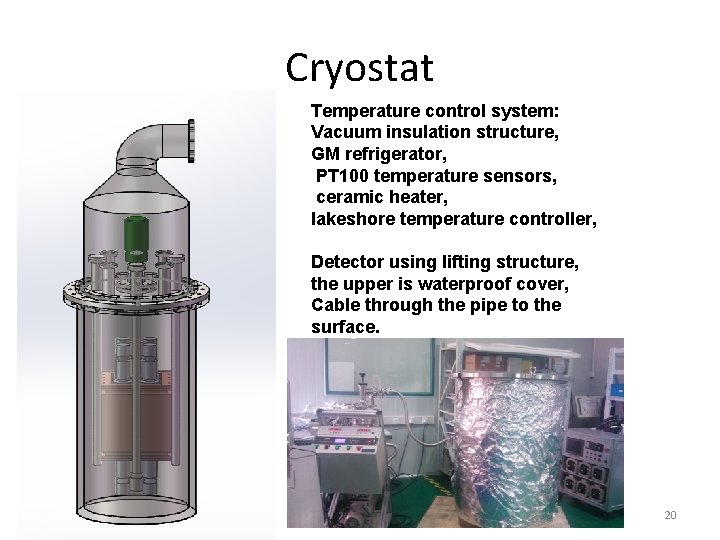 Cryostat

Temperature control system:
Vacuum insulation structure,
GM refrigerator,
PT100 temperature sensors,
ceramic heater,
lakeshore temperature controller,

Detector using lifting structure,
the upper is waterproof cover,
Cable through the pipe to the surface.

20